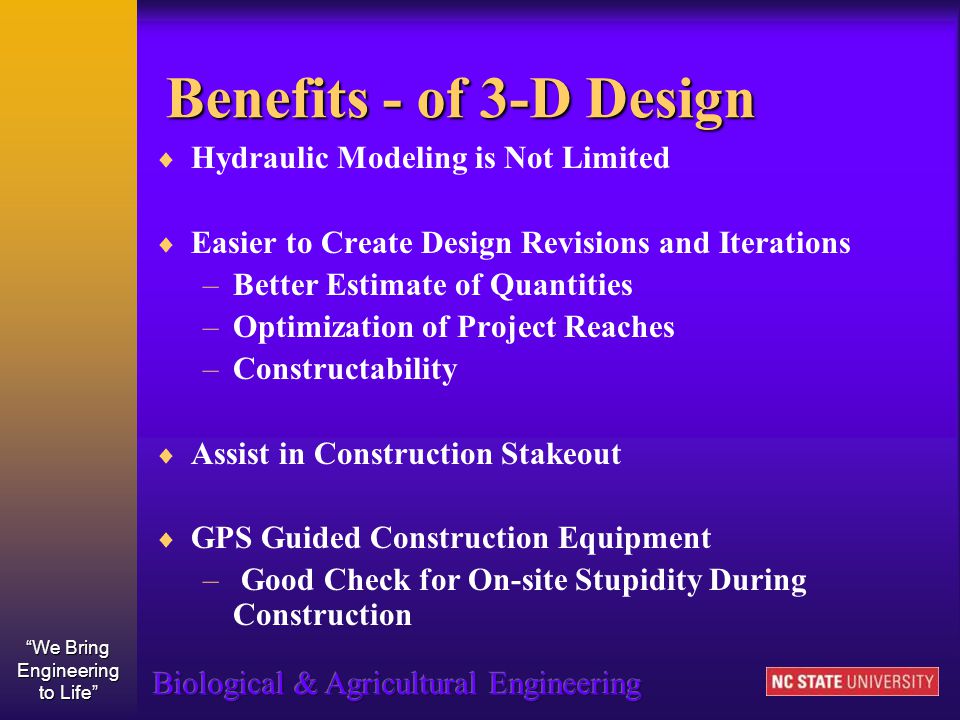 Benefits - of 3-D Design

♦ Hydraulic Modeling is Not Limited

♦ Easier to Create Design Revisions and Iterations
– Better Estimate of Quantities
– Optimization of Project Reaches
– Constructability

♦ Assist in Construction Stakeout

♦ GPS Guided Construction Equipment
– Good Check for On-site Stupidity During Construction

"We Bring Engineering to Life"

Biological & Agricultural Engineering

NC STATE UNIVERSITY